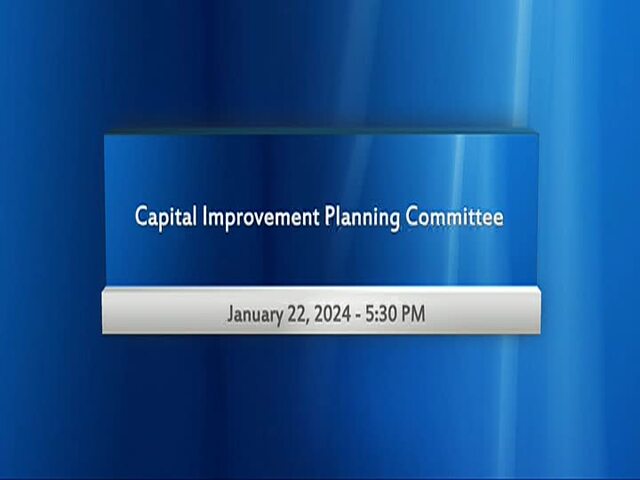 Capital Improvement Planning Committee

January 22, 2024 - 5:30 PM